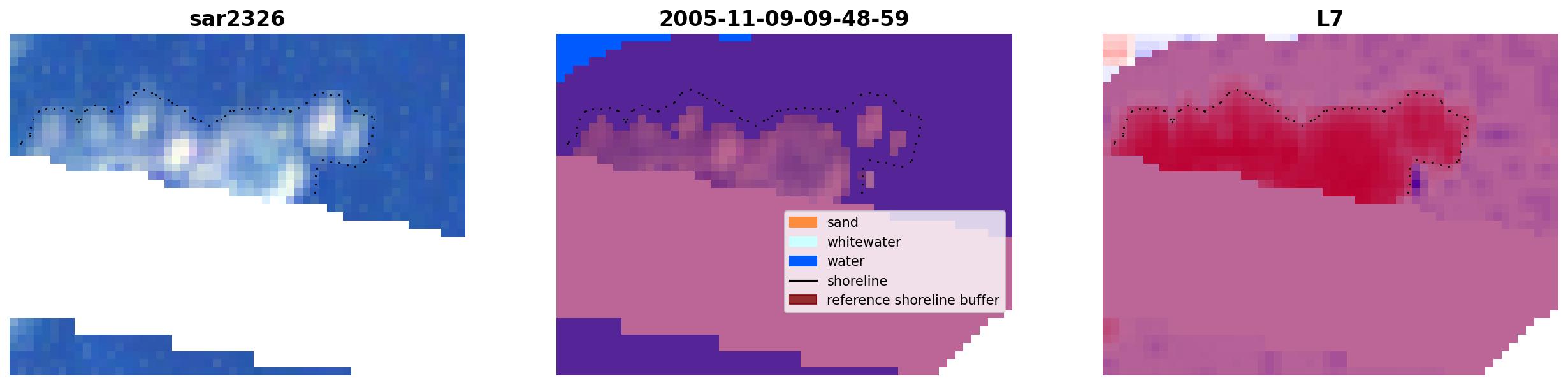 sar2326

2005-11-09-09-48-59

sand
whitewater
water
shoreline
reference shoreline buffer

L7